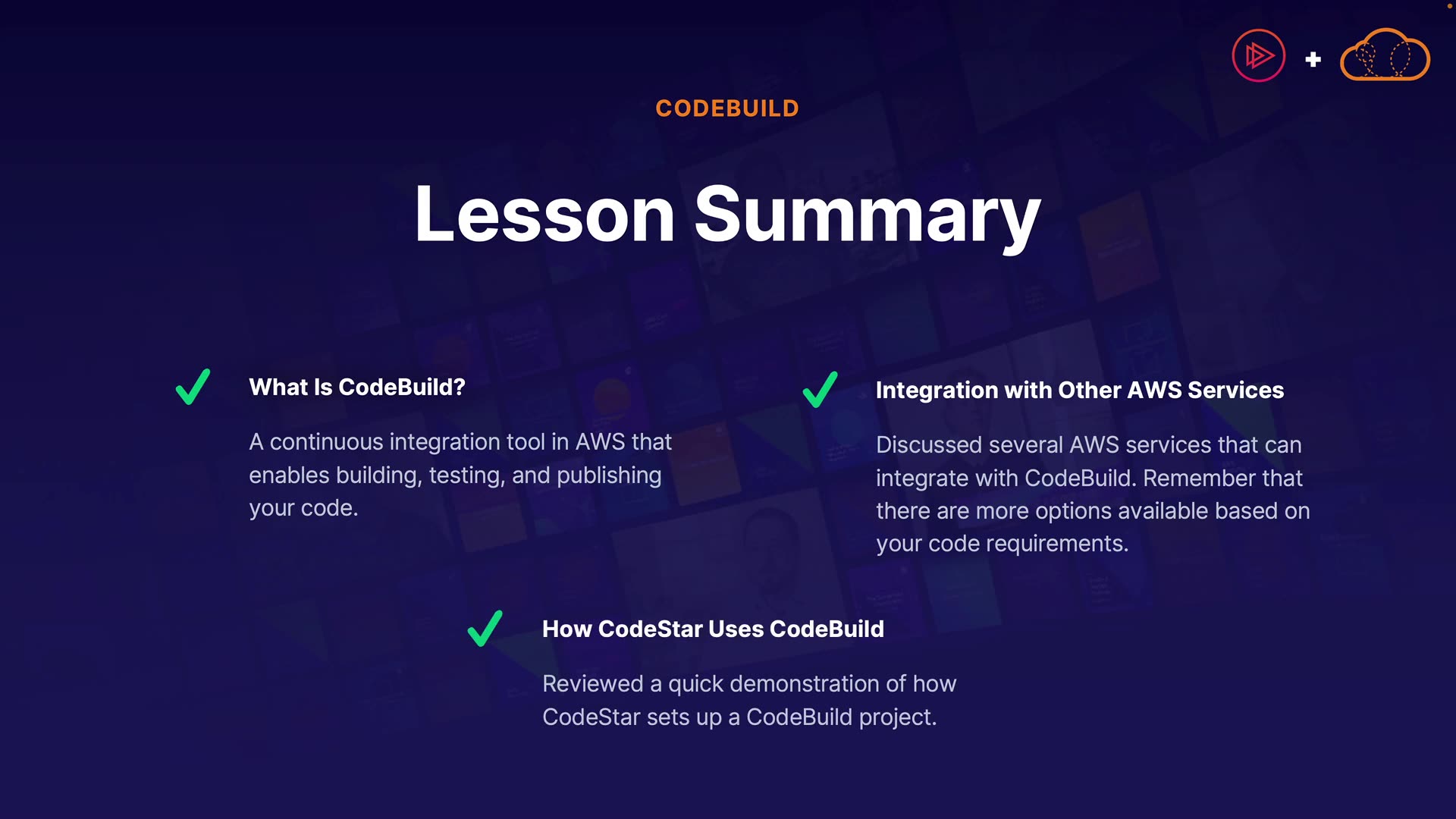 CODEBUILD

Lesson Summary

What Is CodeBuild?

A continuous integration tool in AWS that enables building, testing, and publishing your code.

Integration with Other AWS Services

Discussed several AWS services that can integrate with CodeBuild. Remember that there are more options available based on your code requirements.

How CodeStar Uses CodeBuild

Reviewed a quick demonstration of how CodeStar sets up a CodeBuild project.